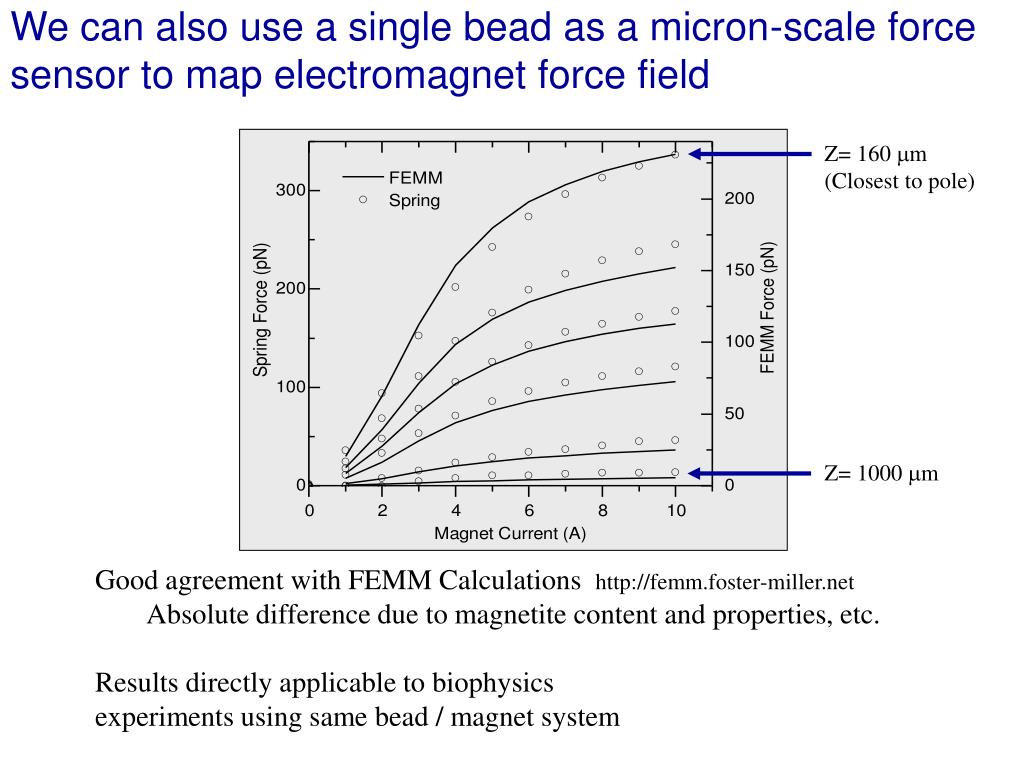 We can also use a single bead as a micron-scale force sensor to map electromagnet force field

FEMM
Spring

300
200
100
0

Spring Force (pN)

0 2 4 6 8 10
Magnet Current (A)

200
150
100
50
0

FEMM Force (pN)

Z= 160 μm
(Closest to pole)

Z= 1000 μm

Good agreement with FEMM Calculations http://femm.foster-miller.net
Absolute difference due to magnetite content and properties, etc.

Results directly applicable to biophysics experiments using same bead / magnet system